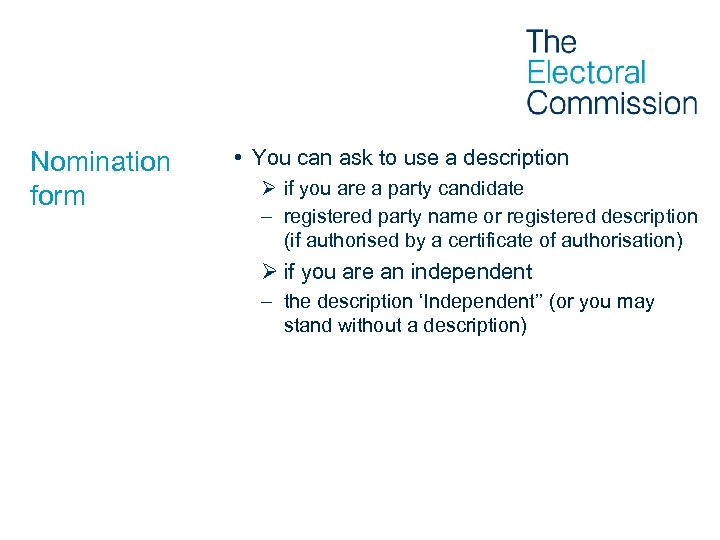 The Electoral Commission

Nomination form

• You can ask to use a description
➢ if you are a party candidate
– registered party name or registered description (if authorised by a certificate of authorisation)
➢ if you are an independent
– the description ‘Independent” (or you may stand without a description)